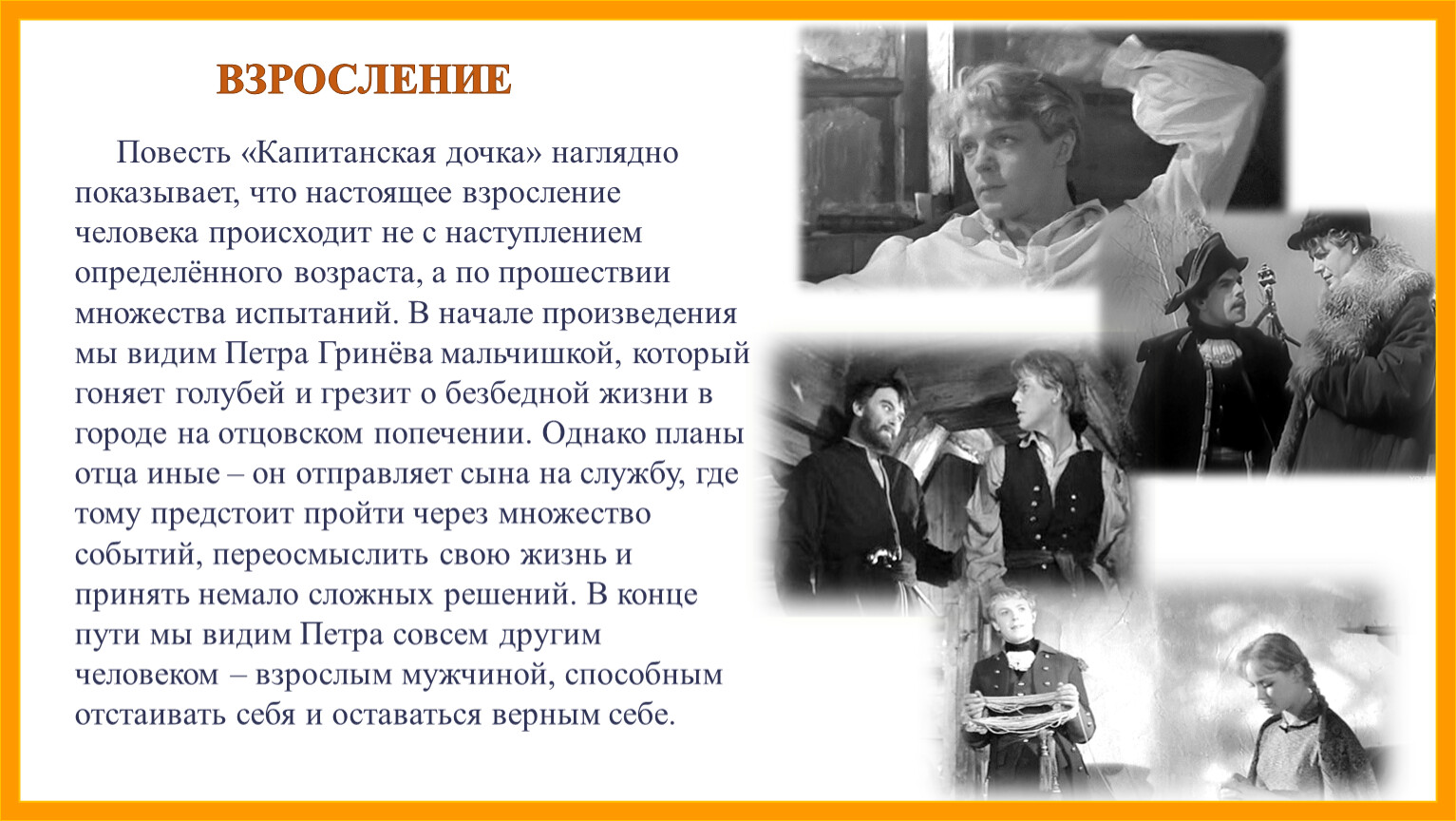 ВЗРОСЛЕНИЕ

Повесть «Капитанская дочка» наглядно показывает, что настоящее взросление человека происходит не с наступлением определённого возраста, а по прошествии множества испытаний. В начале произведения мы видим Петра Гринёва мальчишкой, который гоняет голубей и грезит о безбедной жизни в городе на отцовском попечении. Однако планы отца иные – он отправляет сына на службу, где тому предстоит пройти через множество событий, переосмыслить свою жизнь и принять немало сложных решений. В конце пути мы видим Петра совсем другим человеком – взрослым мужчиной, способным отстаивать себя и оставаться верным себе.